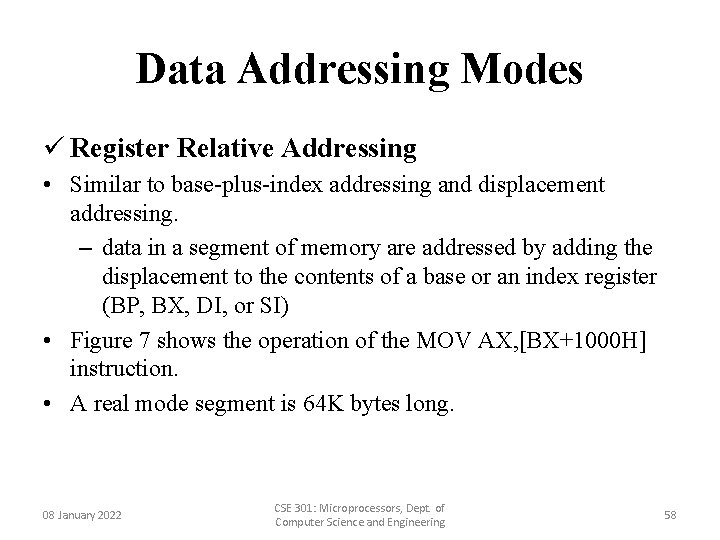 Data Addressing Modes

✓ Register Relative Addressing

• Similar to base-plus-index addressing and displacement addressing.

– data in a segment of memory are addressed by adding the displacement to the contents of a base or an index register (BP, BX, DI, or SI)

• Figure 7 shows the operation of the MOV AX,[BX+1000H] instruction.

• A real mode segment is 64K bytes long.

08 January 2022

CSE 301: Microprocessors, Dept. of Computer Science and Engineering

58